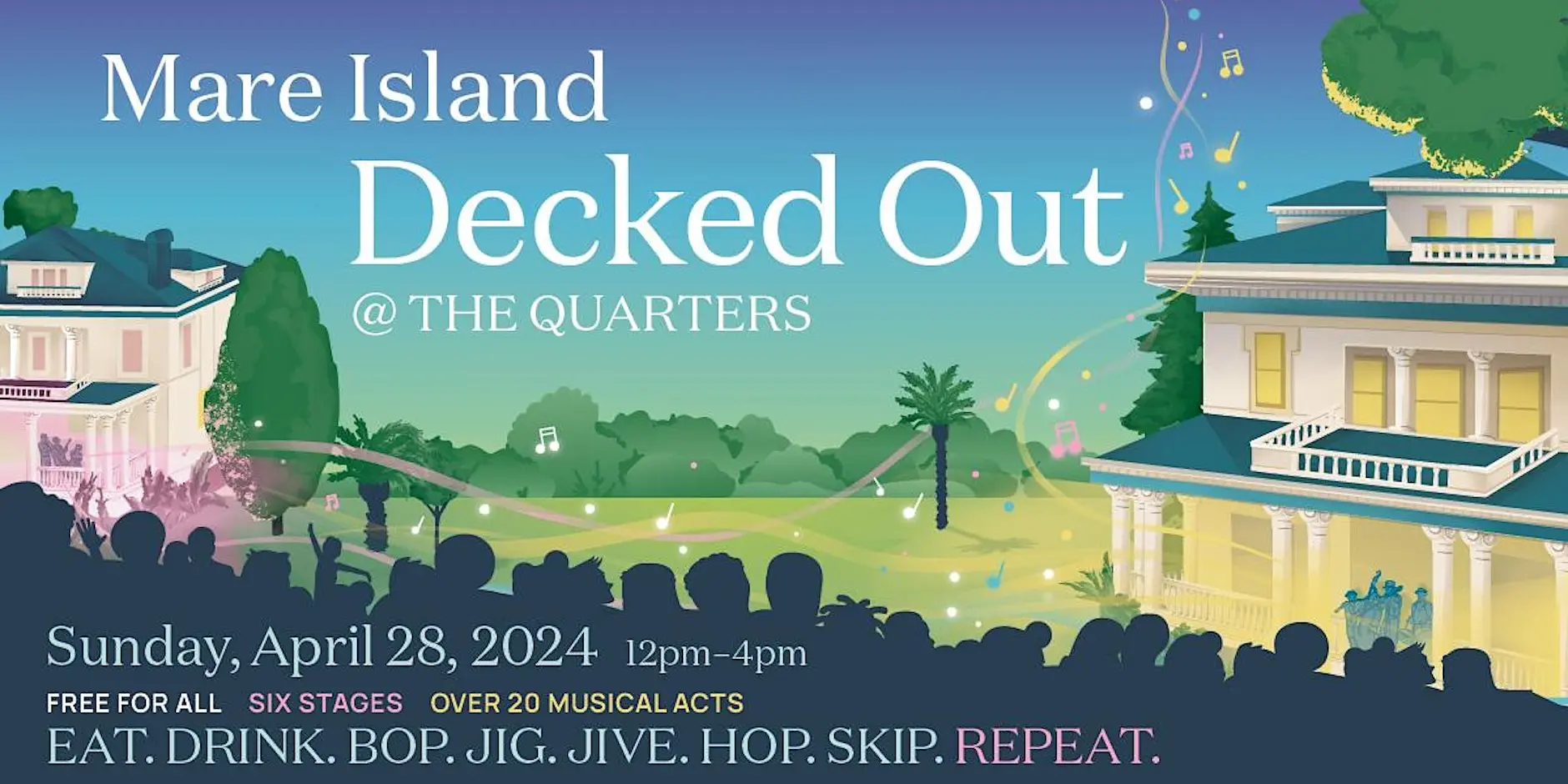 Mare Island
Decked Out
@ THE QUARTERS

Sunday, April 28, 2024 12pm–4pm
FREE FOR ALL SIX STAGES OVER 20 MUSICAL ACTS
EAT. DRINK. BOP. JIG. JIVE. HOP. SKIP. REPEAT.